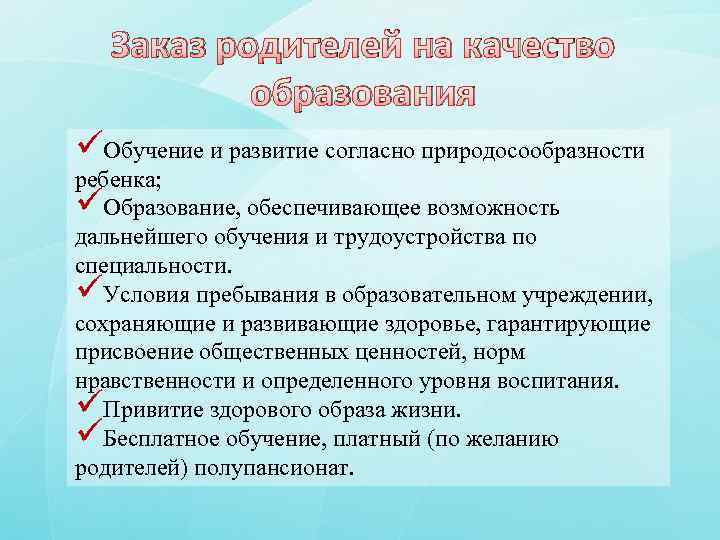 Заказ родителей на качество образования

✓Обучение и развитие согласно природосообразности ребенка;
✓Образование, обеспечивающее возможность дальнейшего обучения и трудоустройства по специальности.
✓Условия пребывания в образовательном учреждении, сохраняющие и развивающие здоровье, гарантирующие присвоение общественных ценностей, норм нравственности и определенного уровня воспитания.
✓Привитие здорового образа жизни.
✓Бесплатное обучение, платный (по желанию родителей) полупансионат.